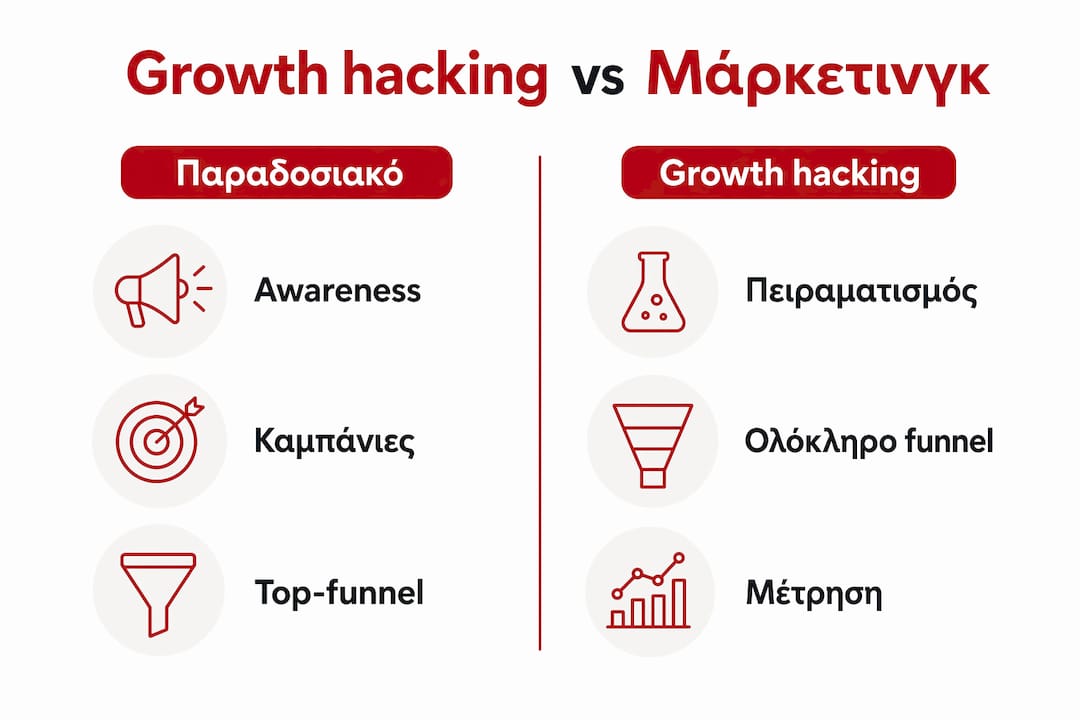 Growth hacking vs Μάρκετινγκ

Παραδοσιακό

Awareness

Καμπάνιες

Top-funnel

Growth hacking

Πειραματισμός

Ολόκληρο funnel

Μέτρηση